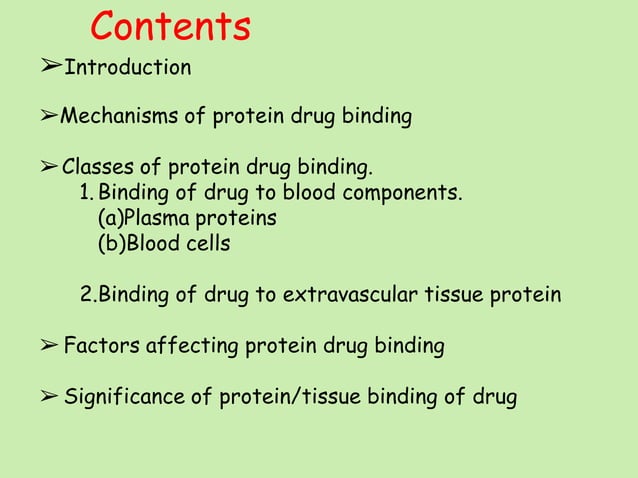 Contents

➢Introduction

➢Mechanisms of protein drug binding

➢Classes of protein drug binding.
1. Binding of drug to blood components.
(a)Plasma proteins
(b)Blood cells

2.Binding of drug to extravascular tissue protein

➢ Factors affecting protein drug binding

➢ Significance of protein/tissue binding of drug